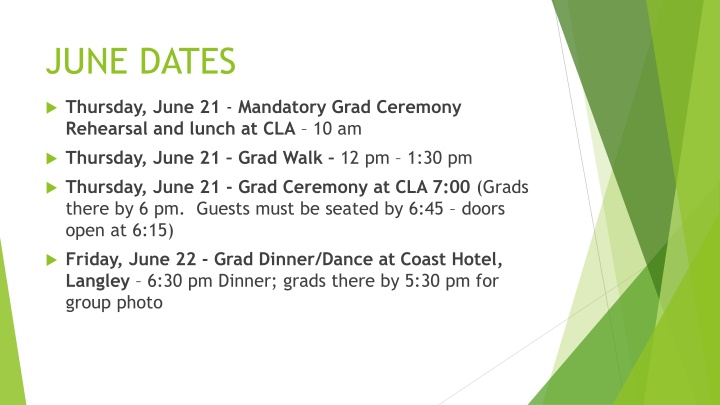 JUNE DATES

Thursday, June 21 - Mandatory Grad Ceremony Rehearsal and lunch at CLA – 10 am

Thursday, June 21 – Grad Walk – 12 pm – 1:30 pm

Thursday, June 21 - Grad Ceremony at CLA 7:00 (Grads there by 6 pm. Guests must be seated by 6:45 – doors open at 6:15)

Friday, June 22 - Grad Dinner/Dance at Coast Hotel, Langley – 6:30 pm Dinner; grads there by 5:30 pm for group photo